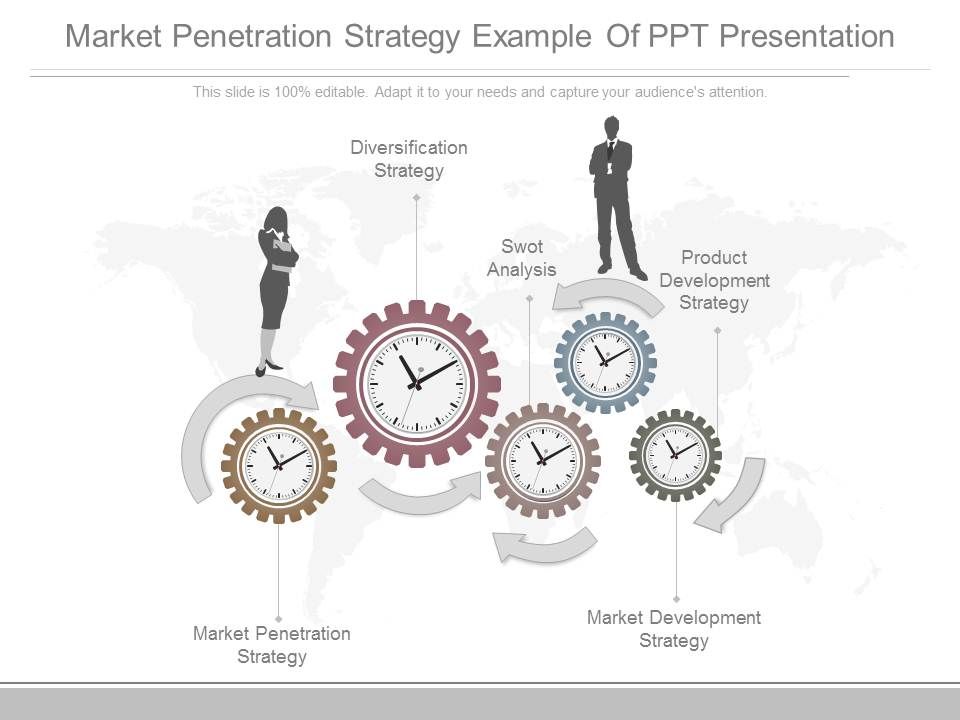 Market Penetration Strategy Example Of PPT Presentation

This slide is 100% editable. Adapt it to your needs and capture your audience's attention.

Diversification Strategy

Swot Analysis

Product Development Strategy

Market Penetration Strategy

Market Development Strategy